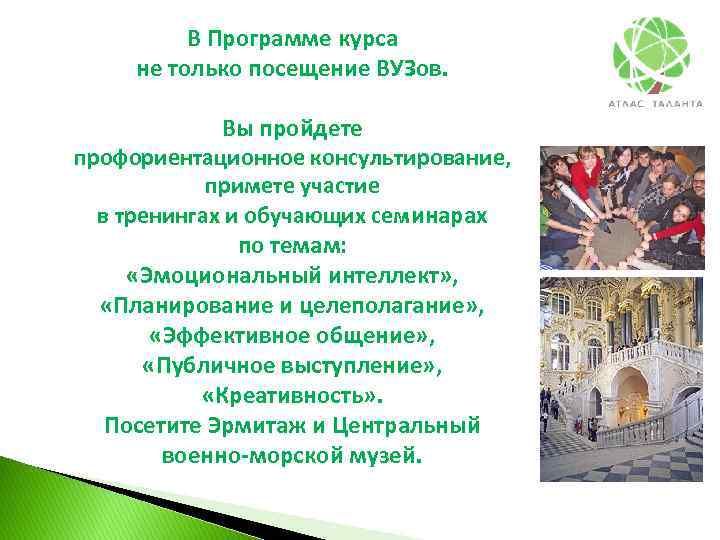 В Программе курса
не только посещение ВУЗов.

Вы пройдете
профориентационное консультирование,
примете участие
в тренингах и обучающих семинарах
по темам:
«Эмоциональный интеллект»,
«Планирование и целеполагание»,
«Эффективное общение»,
«Публичное выступление»,
«Креативность».
Посетите Эрмитаж и Центральный
военно-морской музей.

АТЛАС ТАЛАНТА